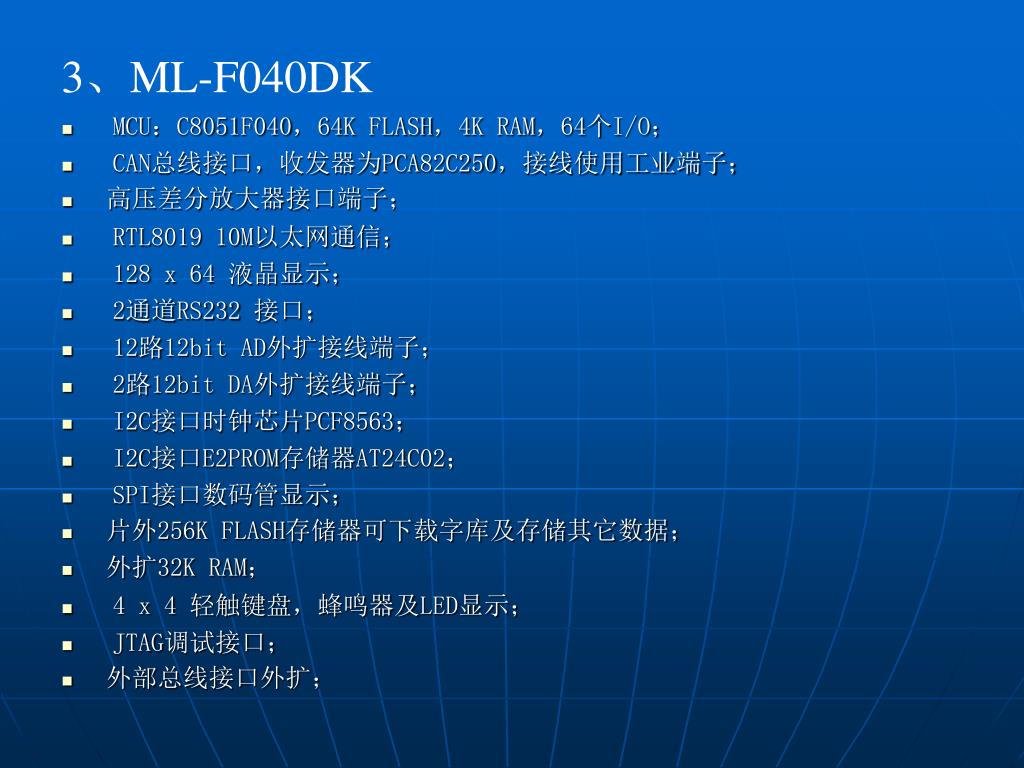 3、ML-F040DK

- MCU：C8051F040，64K FLASH，4K RAM，64个I/O；
- CAN总线接口，收发器为PCA82C250，接线使用工业端子；
- 高压差分放大器接口端子；
- RTL8019 10M以太网通信；
- 128 x 64 液晶显示；
- 2通道RS232 接口；
- 12路12bit AD外扩接线端子；
- 2路12bit DA外扩接线端子；
- I2C接口时钟芯片PCF8563；
- I2C接口E2PROM存储器AT24C02；
- SPI接口数码管显示；
- 片外256K FLASH存储器可下载字库及存储其它数据；
- 外扩32K RAM；
- 4 x 4 轻触键盘，蜂鸣器及LED显示；
- JTAG调试接口；
- 外部总线接口外扩；